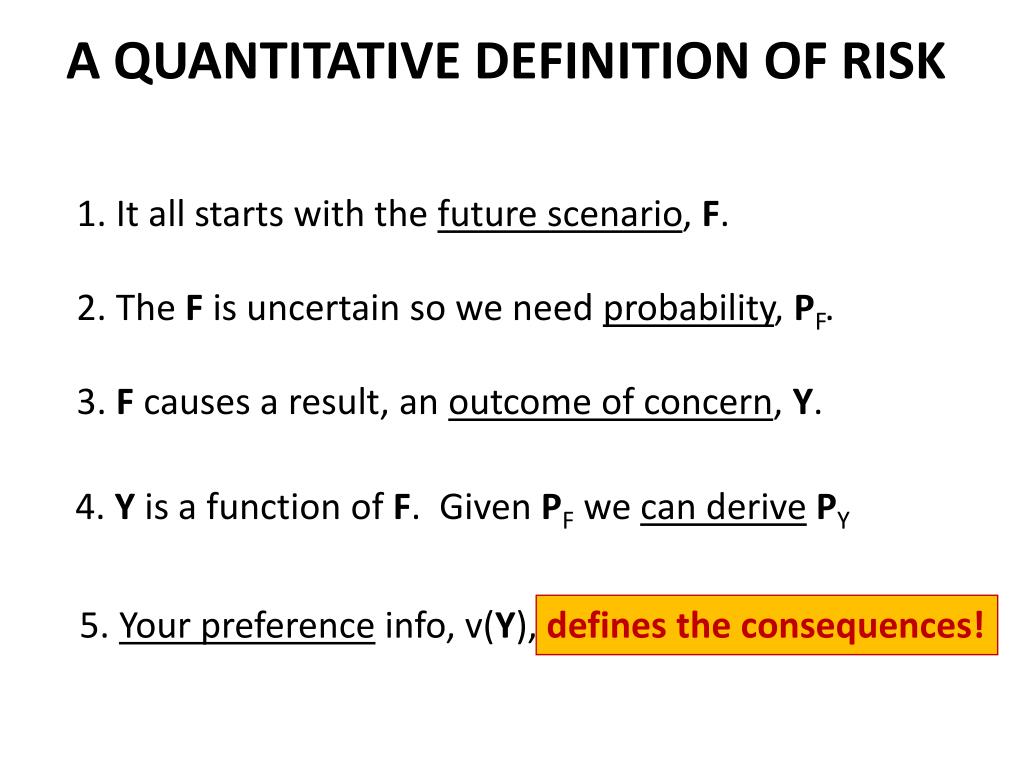 A QUANTITATIVE DEFINITION OF RISK

1. It all starts with the future scenario, F.

2. The F is uncertain so we need probability, $P_F$.

3. F causes a result, an outcome of concern, Y.

4. Y is a function of F. Given $P_F$ we can derive $P_Y$

5. Your preference info, v(Y), defines the consequences!